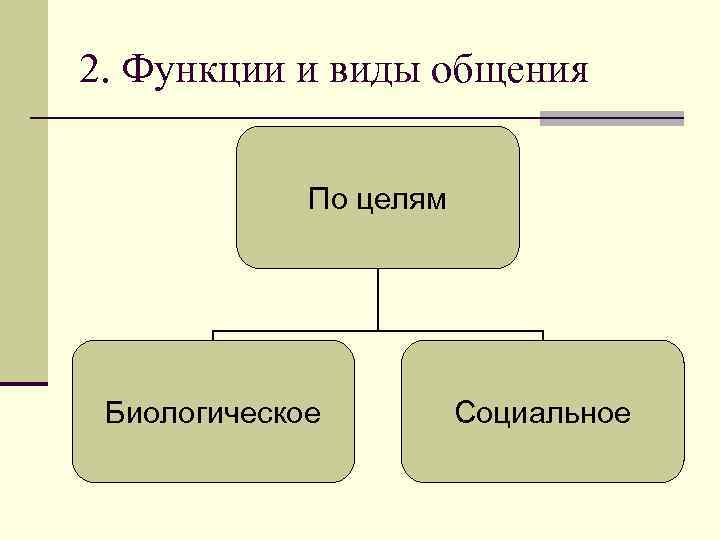 2. Функции и виды общения

По целям

Биологическое

Социальное